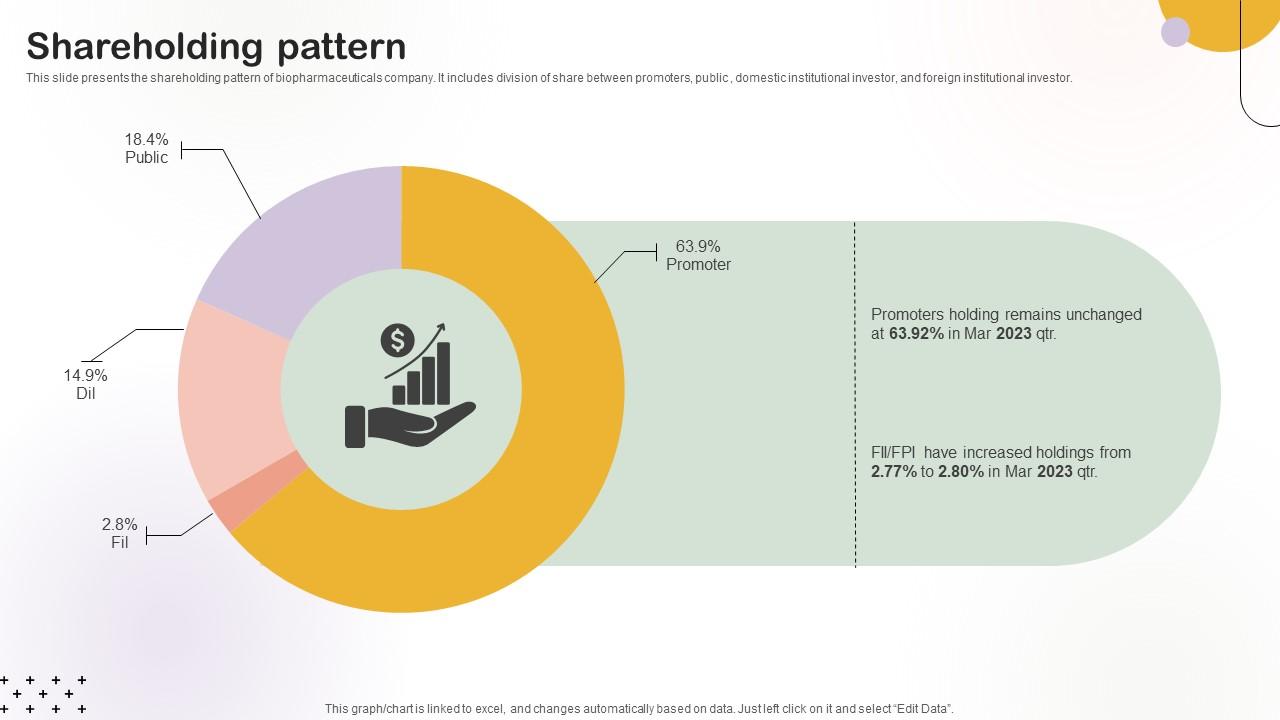 Shareholding pattern

This slide presents the shareholding pattern of biopharmaceuticals company. It includes division of share between promoters, public , domestic institutional investor, and foreign institutional investor.

18.4%
Public

63.9%
Promoter

14.9%
Dil

2.8%
Fil

Promoters holding remains unchanged at 63.92% in Mar 2023 qtr.

FII/FPI have increased holdings from 2.77% to 2.80% in Mar 2023 qtr.

This graph/chart is linked to excel, and changes automatically based on data. Just left click on it and select "Edit Data".